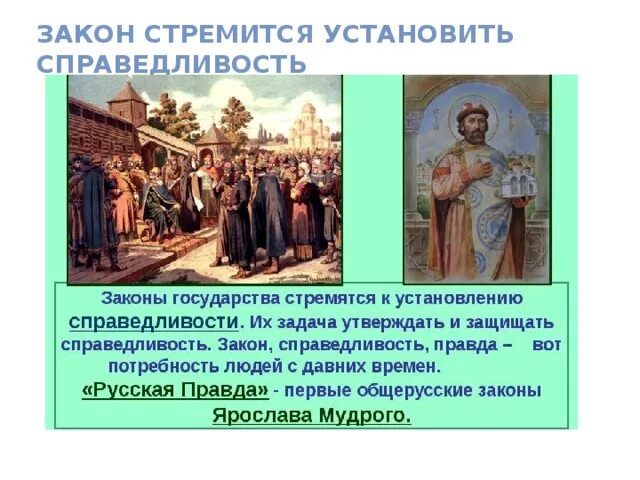 ЗАКОН СТРЕМИТСЯ УСТАНОВИТЬ СПРАВЕДЛИВОСТЬ

Законы государства стремятся к установлению справедливости. Их задача утверждать и защищать справедливость. Закон, справедливость, правда – вот потребность людей с давних времен.

«Русская Правда» - первые общерусские законы Ярослава Мудрого.